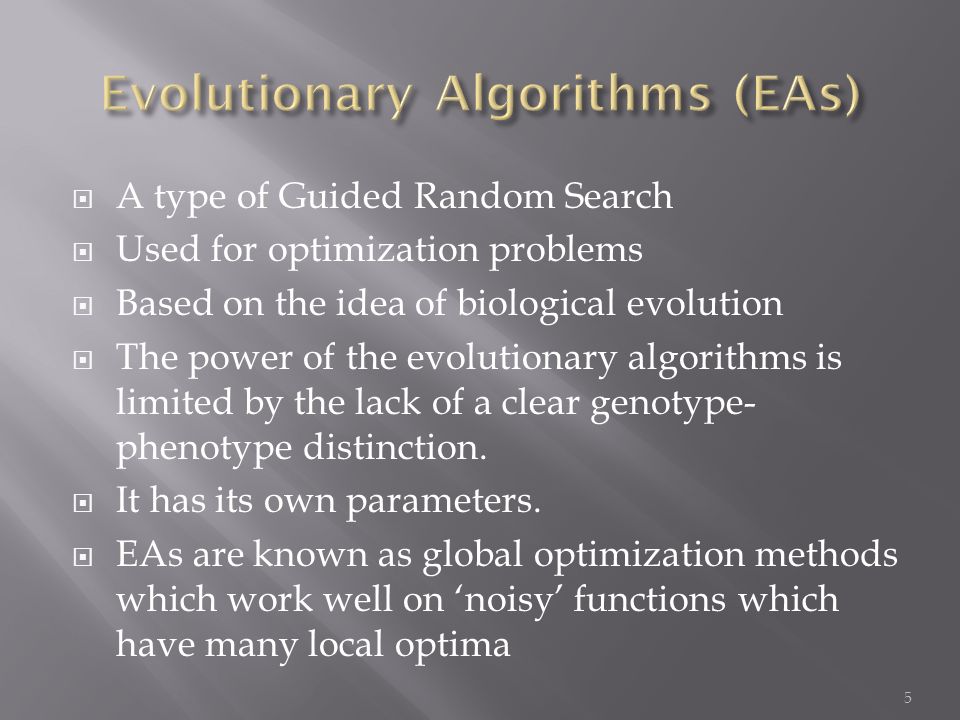 Evolutionary Algorithms (EAs)

A type of Guided Random Search

Used for optimization problems

Based on the idea of biological evolution

The power of the evolutionary algorithms is limited by the lack of a clear genotype-phenotype distinction.

It has its own parameters.

EAs are known as global optimization methods which work well on ‘noisy’ functions which have many local optima

5